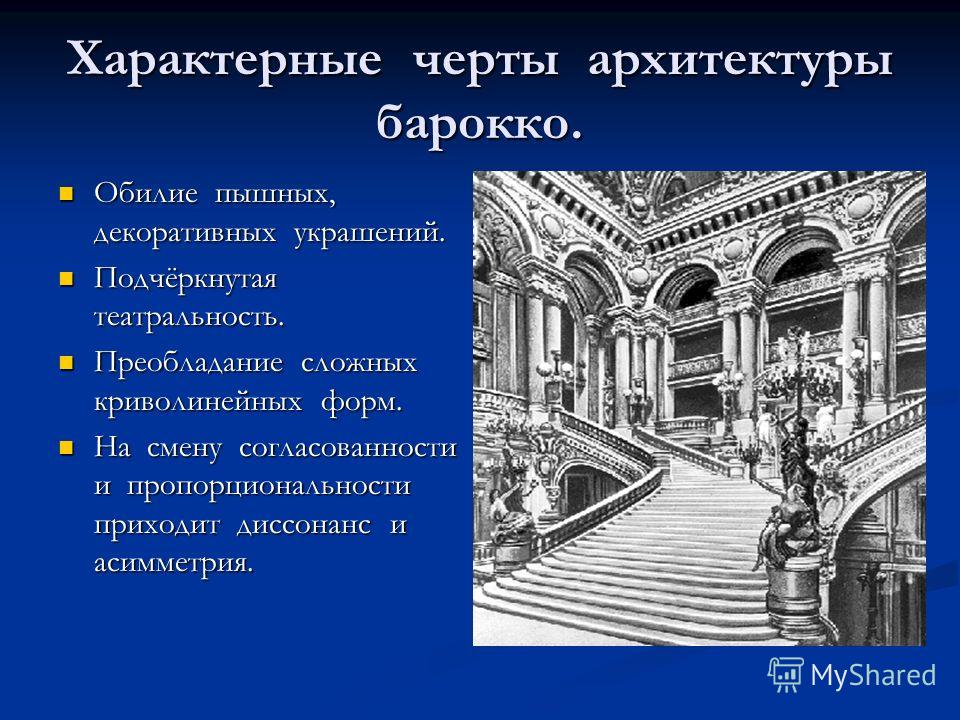 Характерные черты архитектуры барокко.

Обилие пышных, декоративных украшений.

Подчёркнутая театральность.

Преобладание сложных криволинейных форм.

На смену согласованности и пропорциональности приходит диссонанс и асимметрия.

MyShared